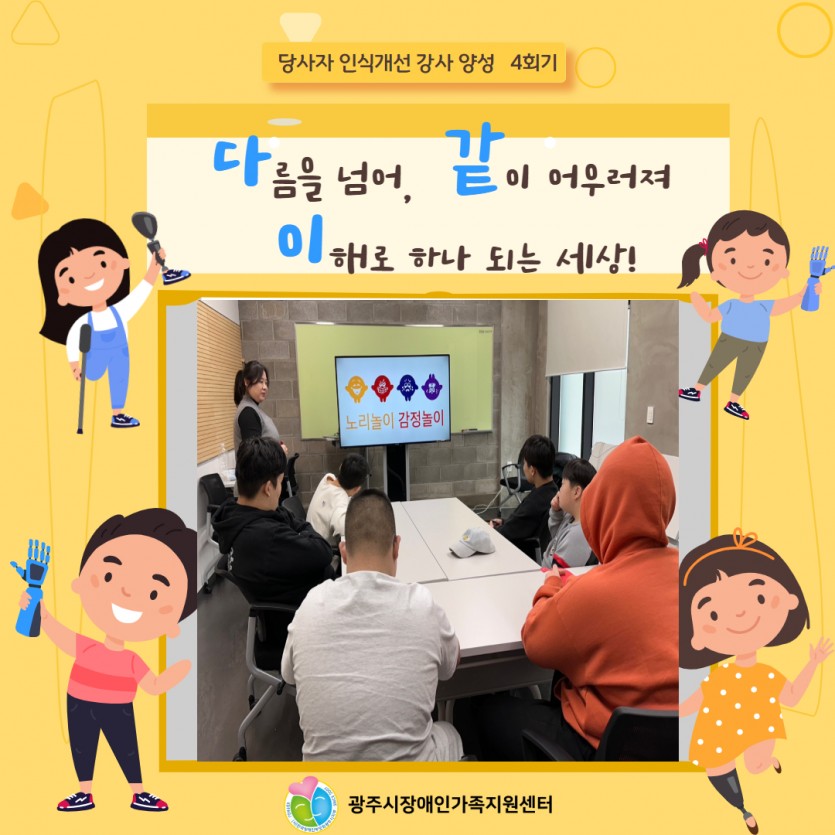 당사자 인식개선 강사 양성 4회기

다름을 넘어, 같이 어우러져
이해로 하나 되는 세상!

노리놀이 감정놀이

광주시장애인가족지원센터